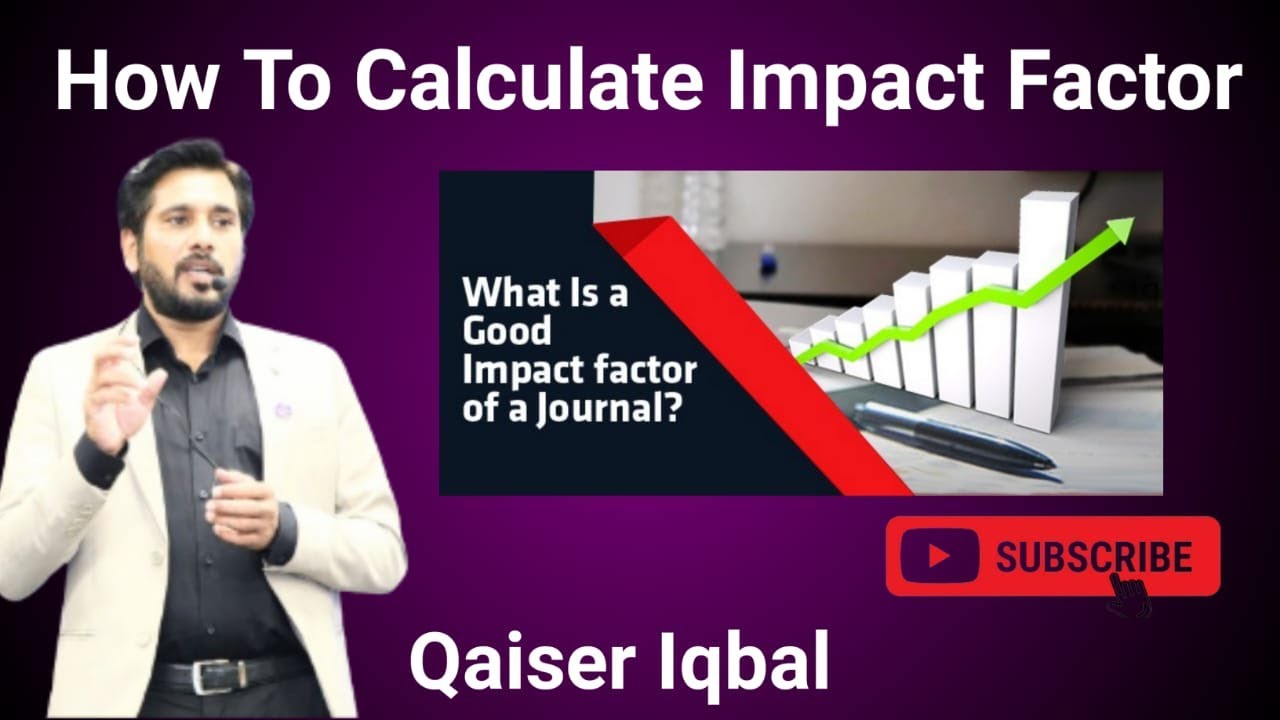 How To Calculate Impact Factor

What Is a Good Impact factor of a Journal?

SUBSCRIBE

Qaiser Iqbal